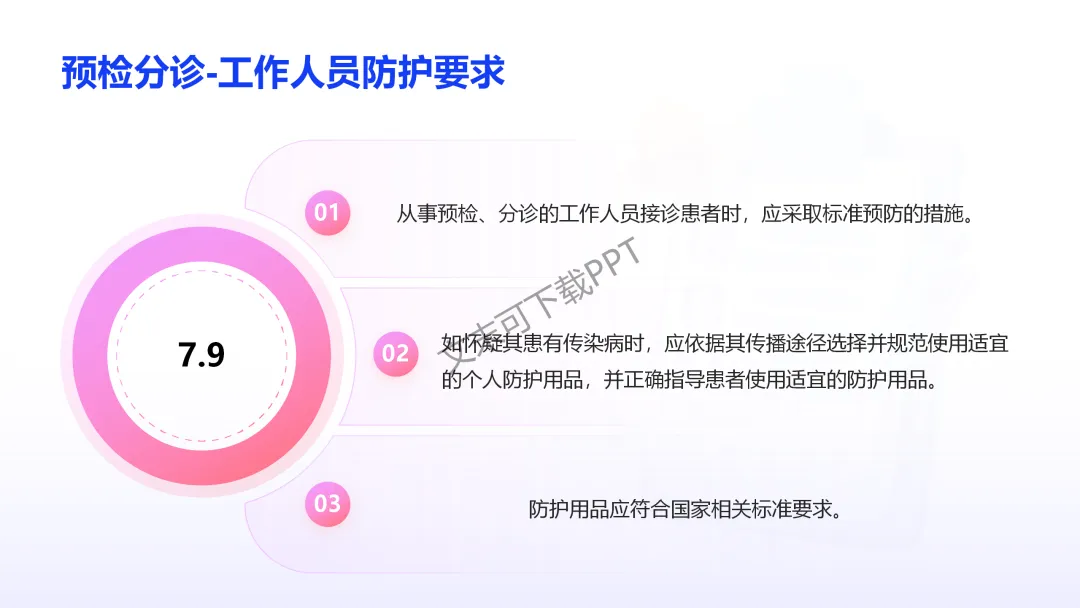 预检分诊-工作人员防护要求

7.9

01
从事预检、分诊的工作人员接诊患者时，应采取标准预防的措施。

02
如怀疑其患有传染病时，应依据其传播途径选择并规范使用适宜的个人防护用品，并正确指导患者使用适宜的防护用品。

03
防护用品应符合国家相关标准要求。

文库可下载PPT